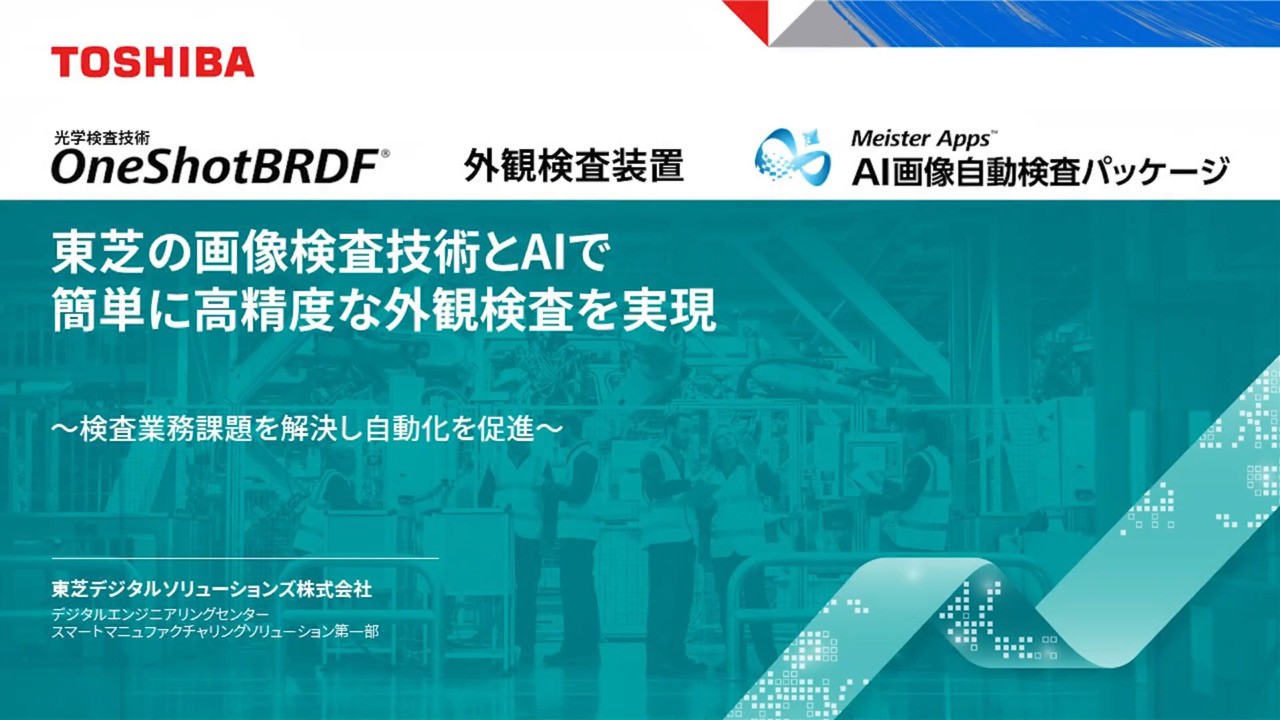 TOSHIBA

光学検査技術
OneShotBRDF®

外観検査装置

Meister Apps™
AI画像自動検査パッケージ

東芝の画像検査技術とAIで
簡単に高精度な外観検査を実現

～検査業務課題を解決し自動化を促進～

東芝デジタルソリューションズ株式会社
デジタルエンジニアリングセンター
スマートマニュファクチャリングソリューション第一部